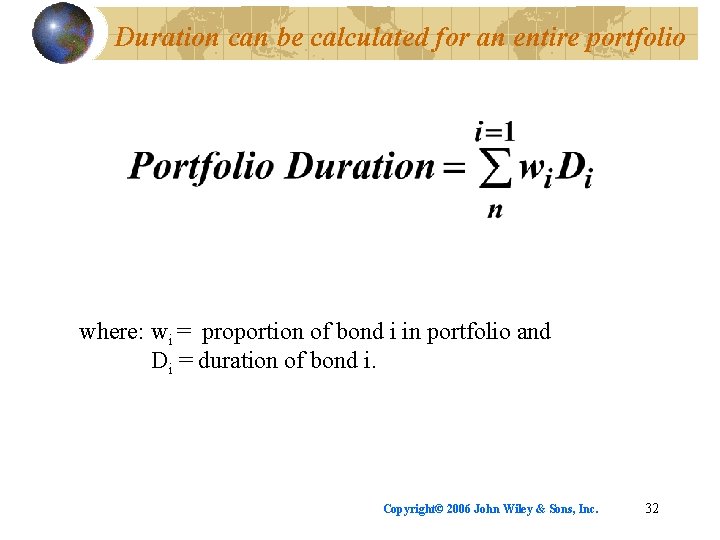 Duration can be calculated for an entire portfolio

$Portfolio\ Duration = \sum_{n}^{i=1} w_i D_i$

where: $w_i$ = proportion of bond i in portfolio and
$D_i$ = duration of bond i.

Copyright© 2006 John Wiley & Sons, Inc.

32